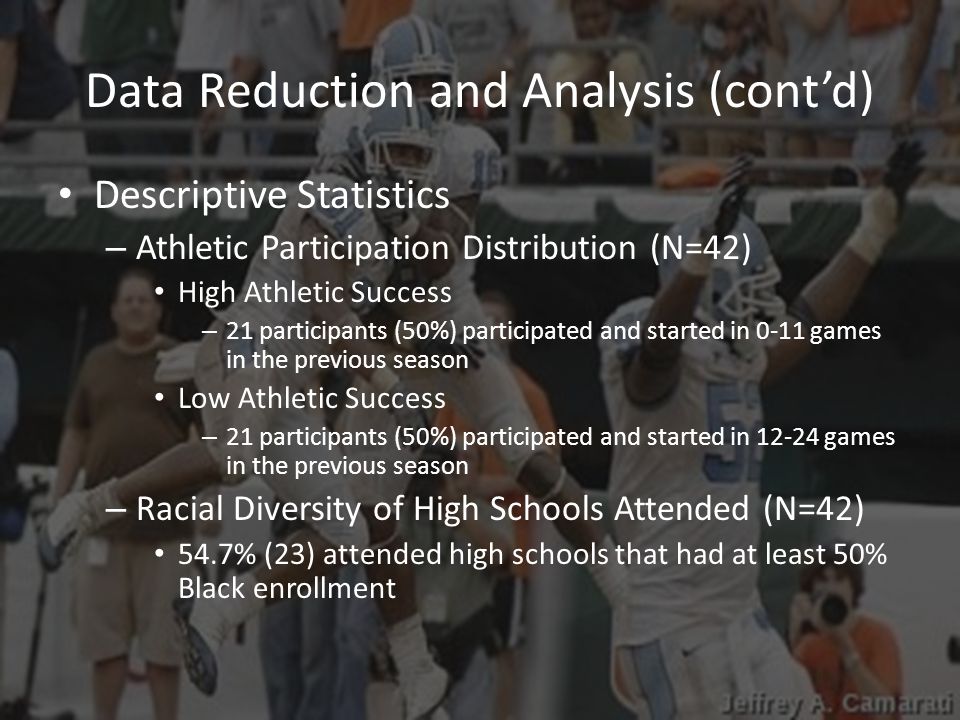 Data Reduction and Analysis (cont'd)

• Descriptive Statistics

– Athletic Participation Distribution (N=42)

• High Athletic Success

– 21 participants (50%) participated and started in 0-11 games in the previous season

• Low Athletic Success

– 21 participants (50%) participated and started in 12-24 games in the previous season

– Racial Diversity of High Schools Attended (N=42)

• 54.7% (23) attended high schools that had at least 50% Black enrollment

Jeffrey A. Camarati